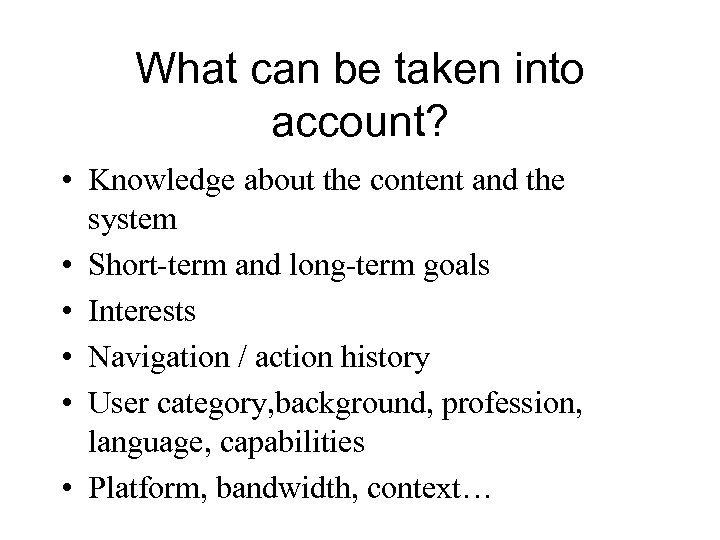 What can be taken into account?

• Knowledge about the content and the system
• Short-term and long-term goals
• Interests
• Navigation / action history
• User category,background, profession, language, capabilities
• Platform, bandwidth, context…